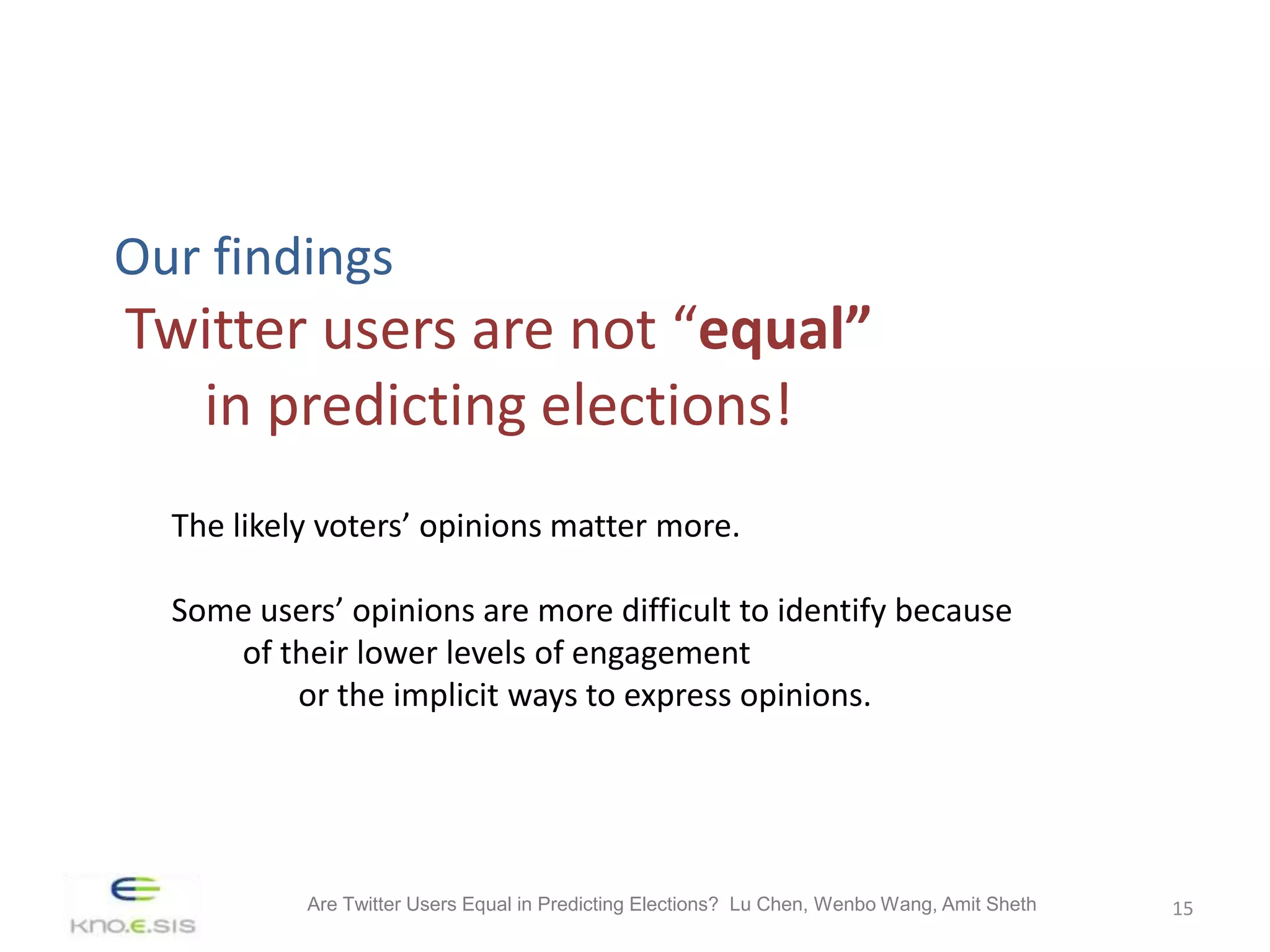 Our findings

Twitter users are not “equal” in predicting elections!

The likely voters’ opinions matter more.

Some users’ opinions are more difficult to identify because of their lower levels of engagement or the implicit ways to express opinions.

KNO.E.SIS

Are Twitter Users Equal in Predicting Elections? Lu Chen, Wenbo Wang, Amit Sheth

15